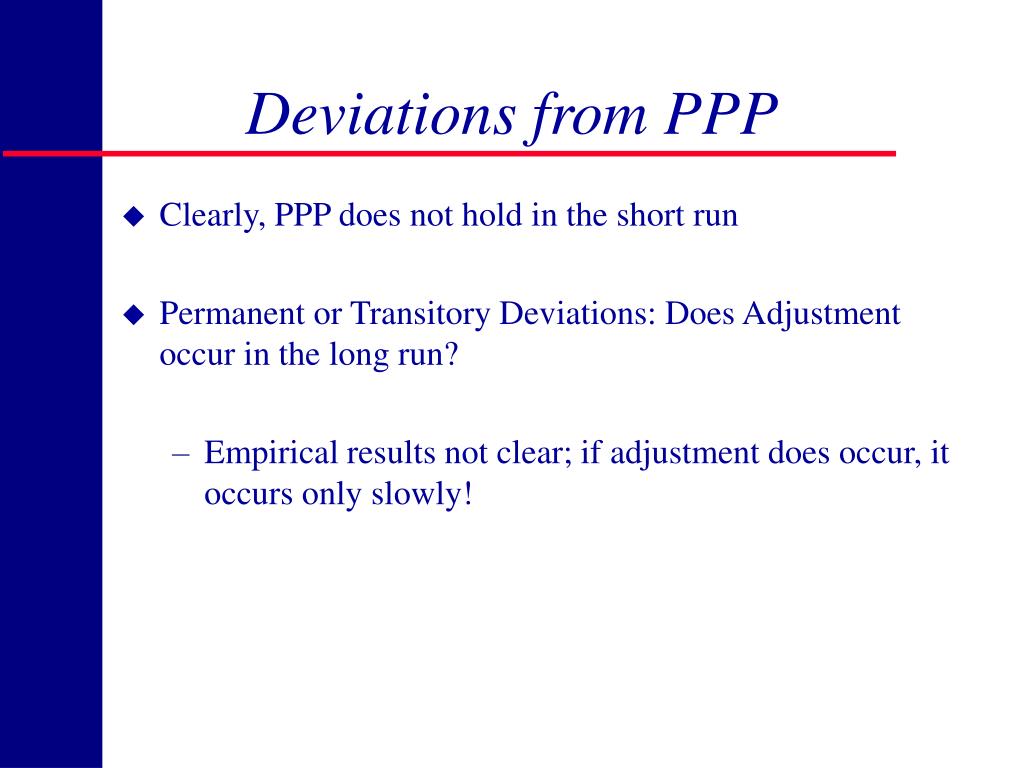 Deviations from PPP

◆ Clearly, PPP does not hold in the short run

◆ Permanent or Transitory Deviations: Does Adjustment occur in the long run?

– Empirical results not clear; if adjustment does occur, it occurs only slowly!